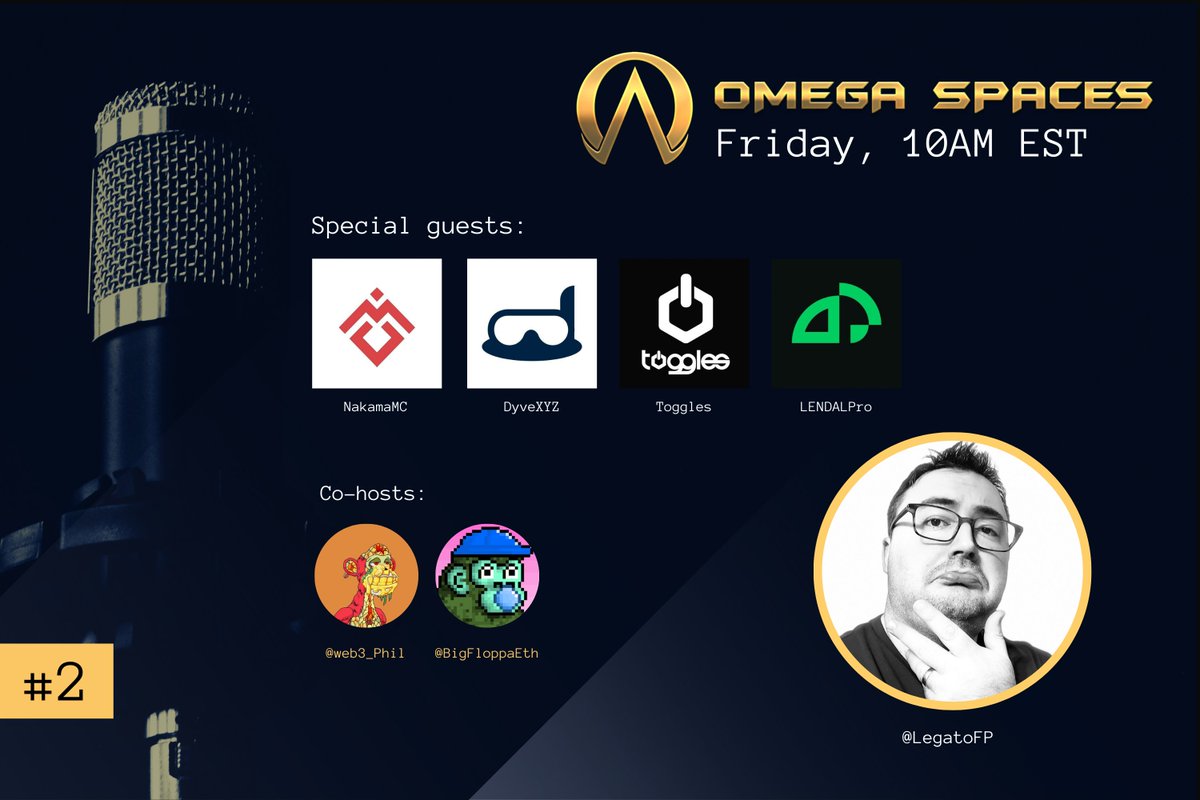 OMEGA SPACES
Friday, 10AM EST

Special guests:

toggles

NakamaMC

DyveXYZ

Toggles

LENDALPro

Co-hosts:

@web3_Phil

@BigFloppaEth

#2

@LegatoFP